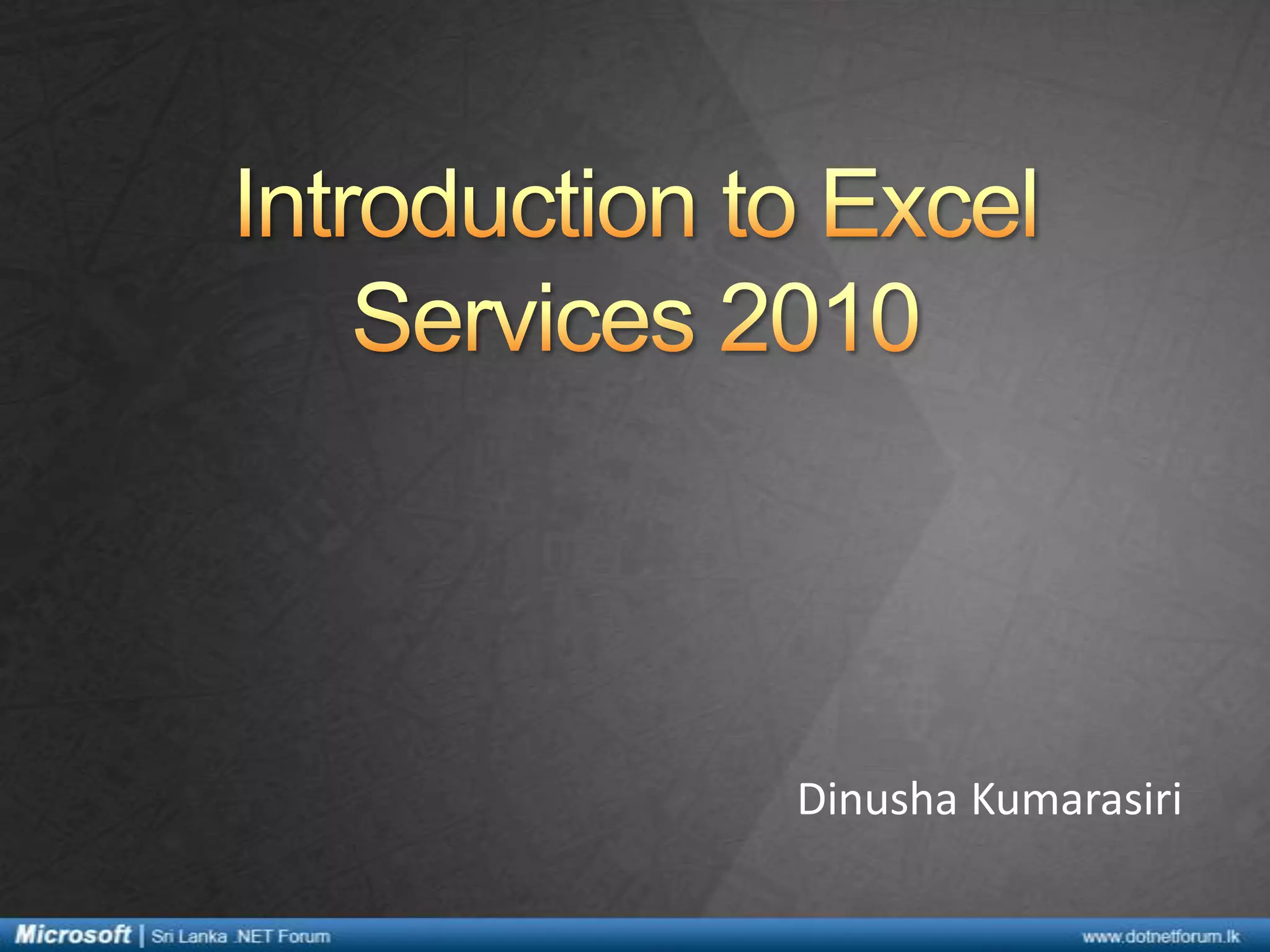 Introduction to Excel Services 2010

Dinusha Kumarasiri

Microsoft | Sri Lanka .NET Forum

www.dotnetforum.lk